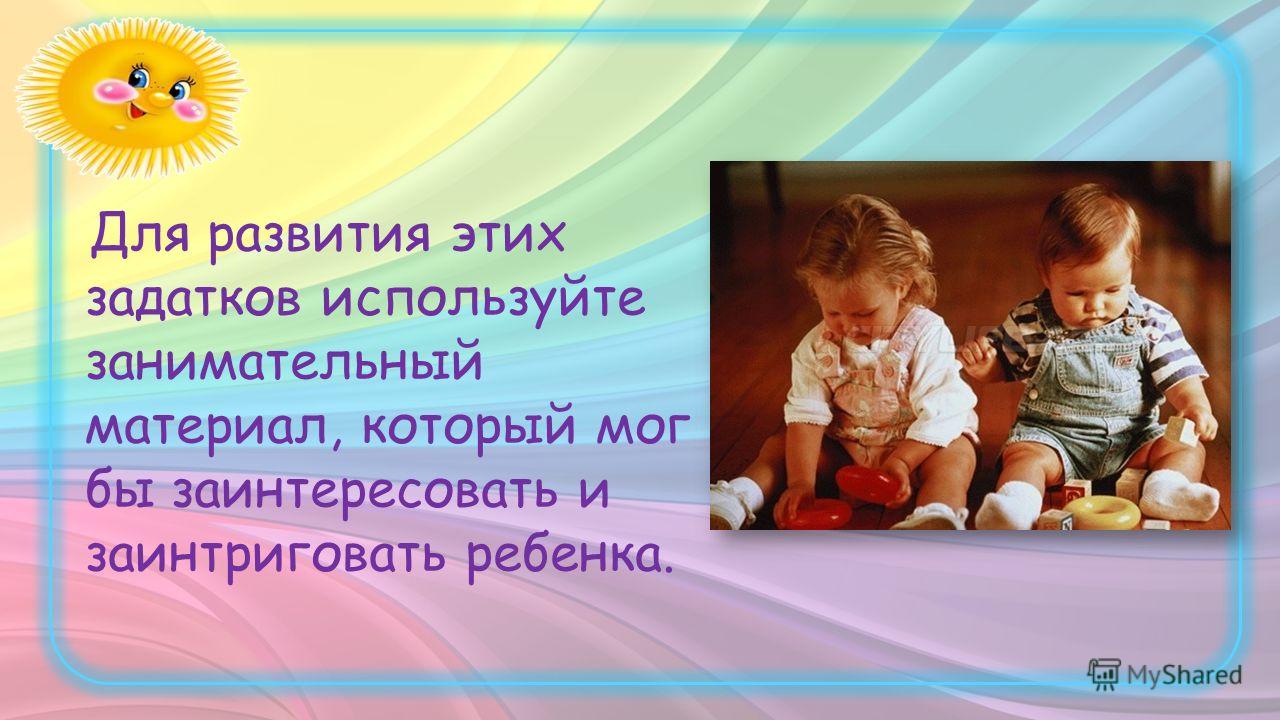 Для развития этих задатков используйте занимательный материал, который мог бы заинтересовать и заинтриговать ребенка.

MyShared